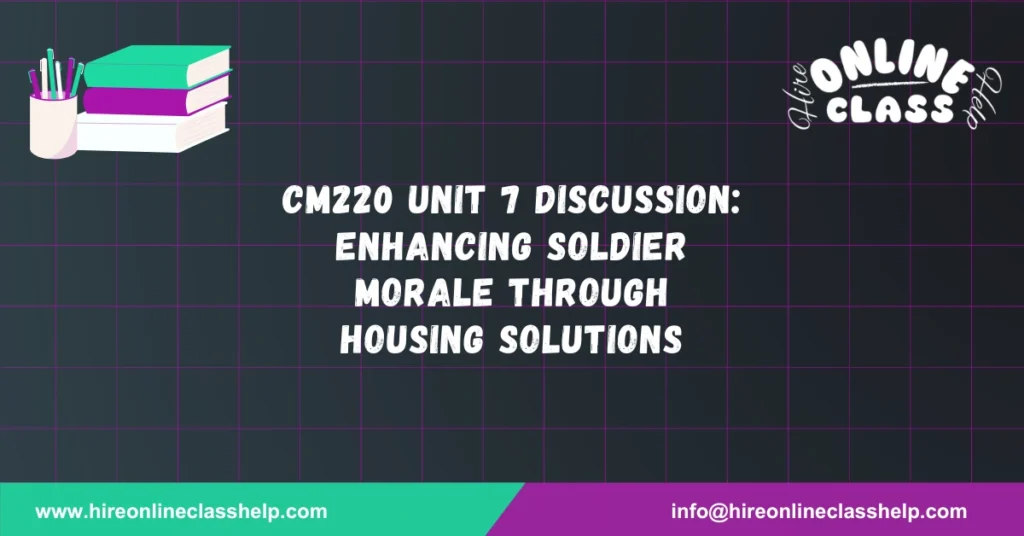 Hire ONLINE CLASS Help

CM220 UNIT 7 DISCUSSION: ENHANCING SOLDIER MORALE THROUGH HOUSING SOLUTIONS

www.hireonlineclasshelp.com

info@hireonlineclasshelp.com